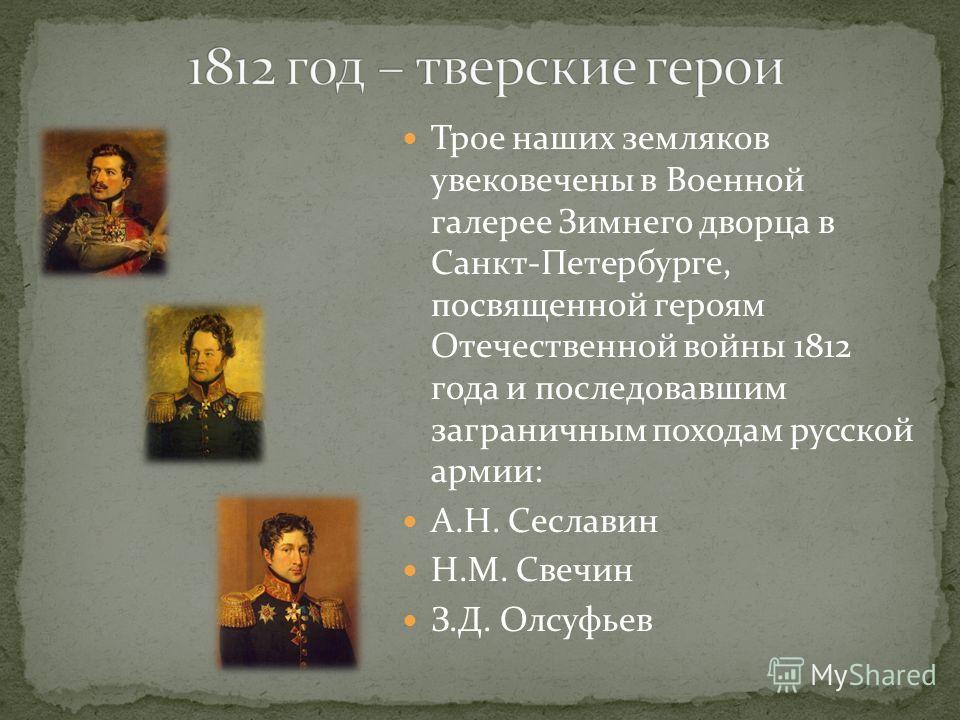 1812 год – тверские герои

Трое наших земляков увековечены в Военной галерее Зимнего дворца в Санкт-Петербурге, посвященной героям Отечественной войны 1812 года и последовавшим заграничным походам русской армии:

А.Н. Сеславин

Н.М. Свечин

З.Д. Олсуфьев

MyShared